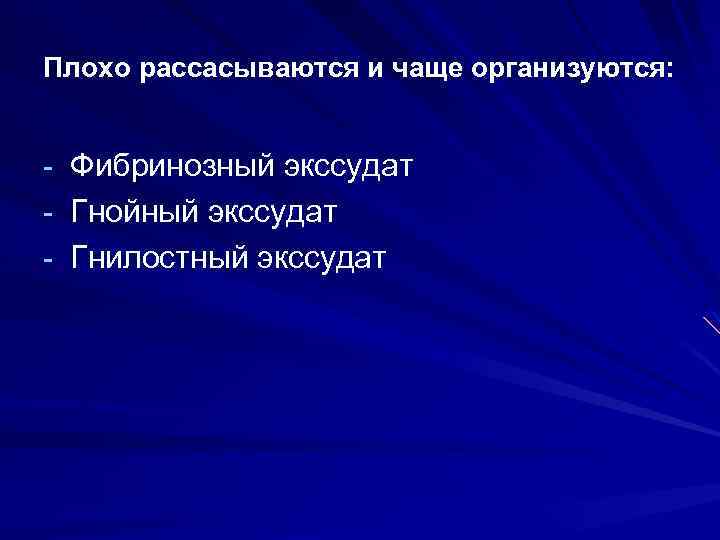 Плохо рассасываются и чаще организуются:

- Фибринозный экссудат
- Гнойный экссудат
- Гнилостный экссудат